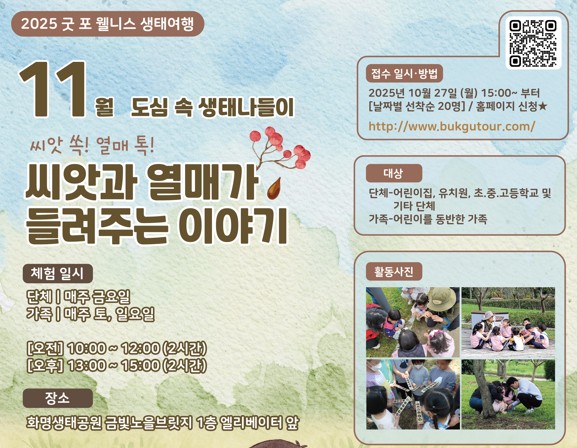 2025 굿 포 웰니스 생태여행

11월 도심 속 생태나들이

씨앗 쏙! 열매 톡!

씨앗과 열매가 들려주는 이야기

체험 일시

단체 | 매주 금요일
가족 | 매주 토, 일요일

[오전] 10:00 ~ 12:00 (2시간)
[오후] 13:00 ~ 15:00 (2시간)

장소

화명생태공원 금빛노을브릿지 1층 엘리베이터 앞

접수 일시·방법

2025년 10월 27일 (월) 15:00~ 부터
[날짜별 선착순 20명] / 홈페이지 신청★

http://www.bukgutour.com/

대상

단체-어린이집, 유치원, 초.중.고등학교 및 기타 단체
가족-어린이를 동반한 가족

활동사진